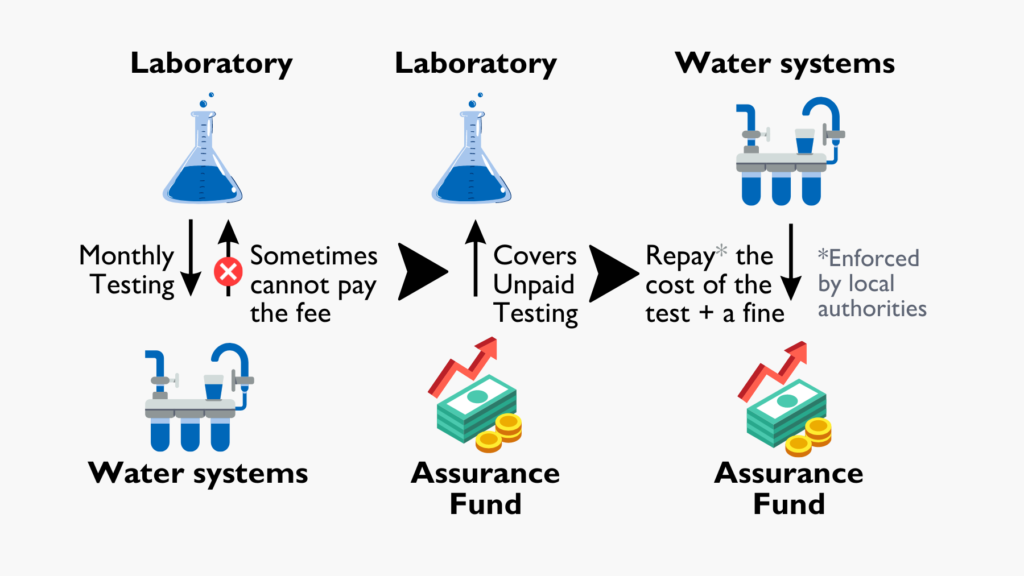 Laboratory

Monthly Testing

Sometimes cannot pay the fee

Water systems

Laboratory

Covers Unpaid Testing

Assurance Fund

Water systems

Repay* the cost of the test + a fine

*Enforced by local authorities

Assurance Fund